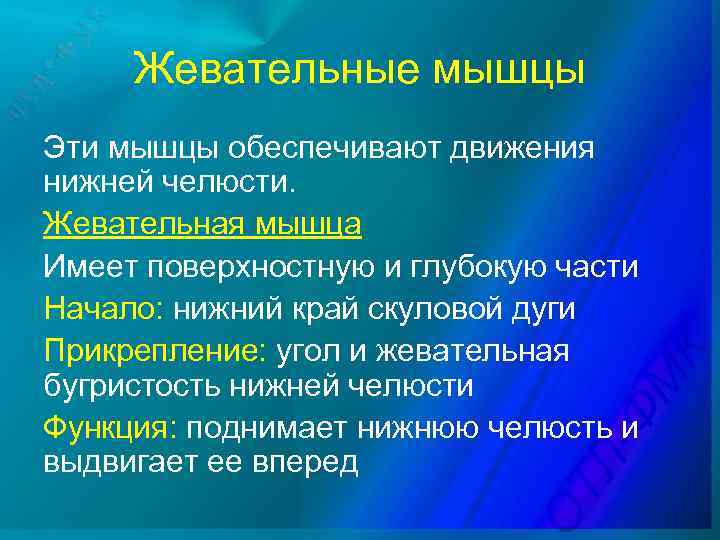 Жевательные мышцы

Эти мышцы обеспечивают движения нижней челюсти.

Жевательная мышца

Имеет поверхностную и глубокую части

Начало: нижний край скуловой дуги

Прикрепление: угол и жевательная бугристость нижней челюсти

Функция: поднимает нижнюю челюсть и выдвигает ее вперед